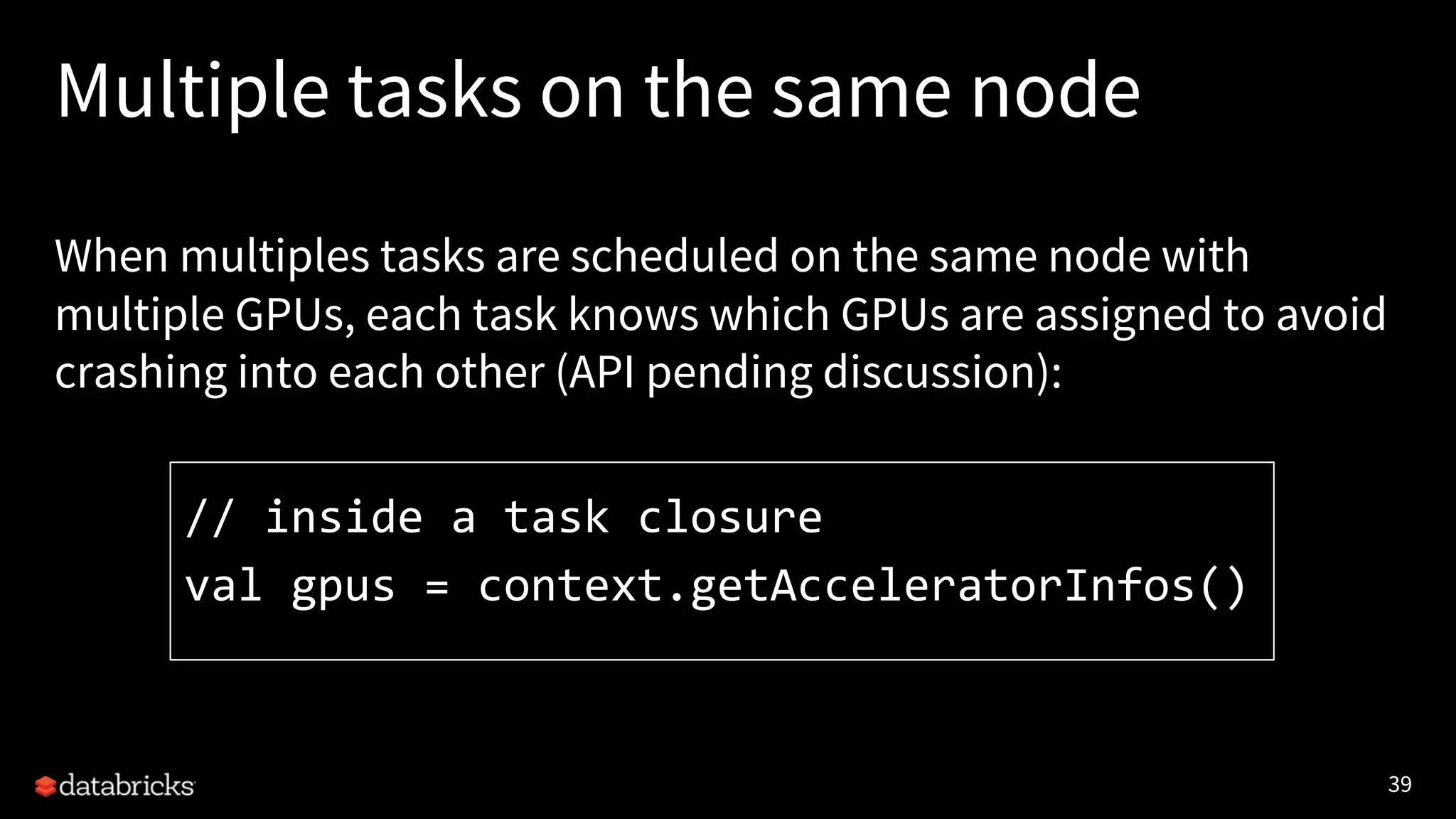 Multiple tasks on the same node

When multiples tasks are scheduled on the same node with multiple GPUs, each task knows which GPUs are assigned to avoid crashing into each other (API pending discussion):

// inside a task closure
val gpus = context.getAcceleratorInfos()

databricks

39